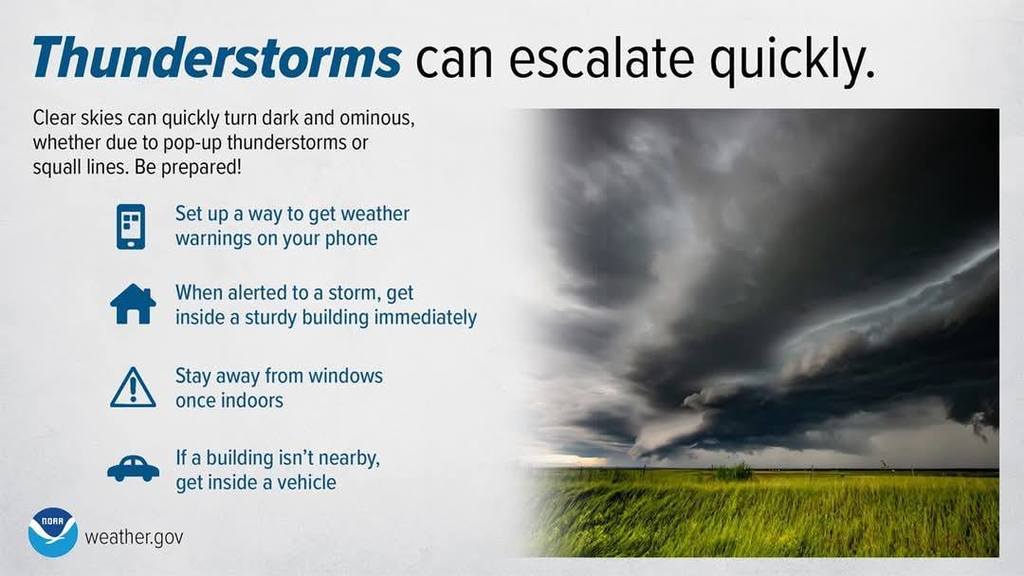 Thunderstorms can escalate quickly.

Clear skies can quickly turn dark and ominous, whether due to pop-up thunderstorms or squall lines. Be prepared!

Set up a way to get weather warnings on your phone

When alerted to a storm, get inside a sturdy building immediately

Stay away from windows once indoors

If a building isn't nearby, get inside a vehicle

NOAA

weather.gov